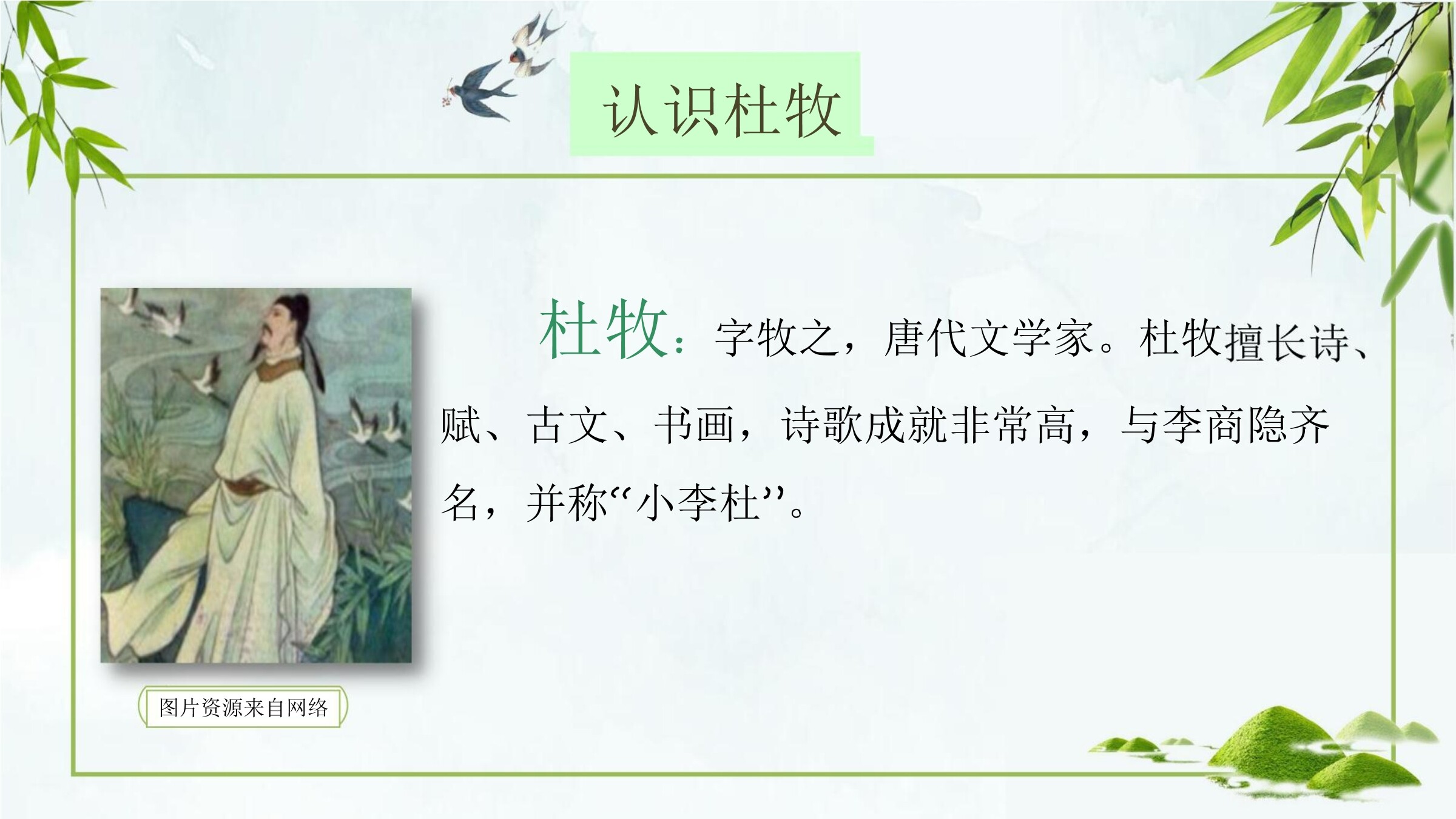 认识杜牧

杜牧：字牧之，唐代文学家。杜牧擅长诗、赋、古文、书画，诗歌成就非常高，与李商隐齐名，并称“小李杜”。

图片资源来自网络